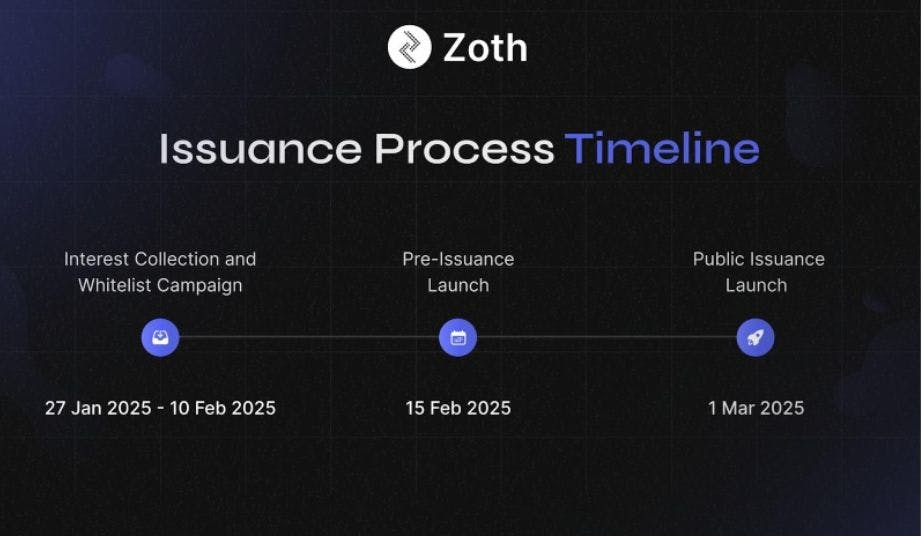 Zoth

Issuance Process Timeline

Interest Collection and Whitelist Campaign

27 Jan 2025 - 10 Feb 2025

Pre-Issuance Launch

15 Feb 2025

Public Issuance Launch

1 Mar 2025